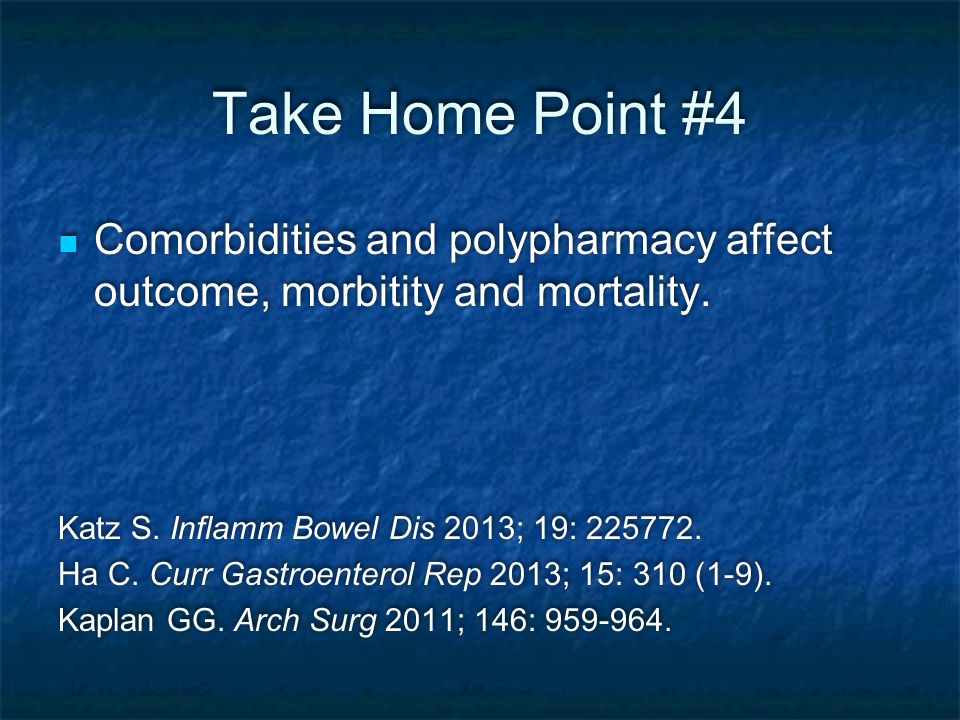 Take Home Point #4

Comorbidities and polypharmacy affect outcome, morbitity and mortality.

Katz S. Inflamm Bowel Dis 2013; 19: 225772.
Ha C. Curr Gastroenterol Rep 2013; 15: 310 (1-9).
Kaplan GG. Arch Surg 2011; 146: 959-964.